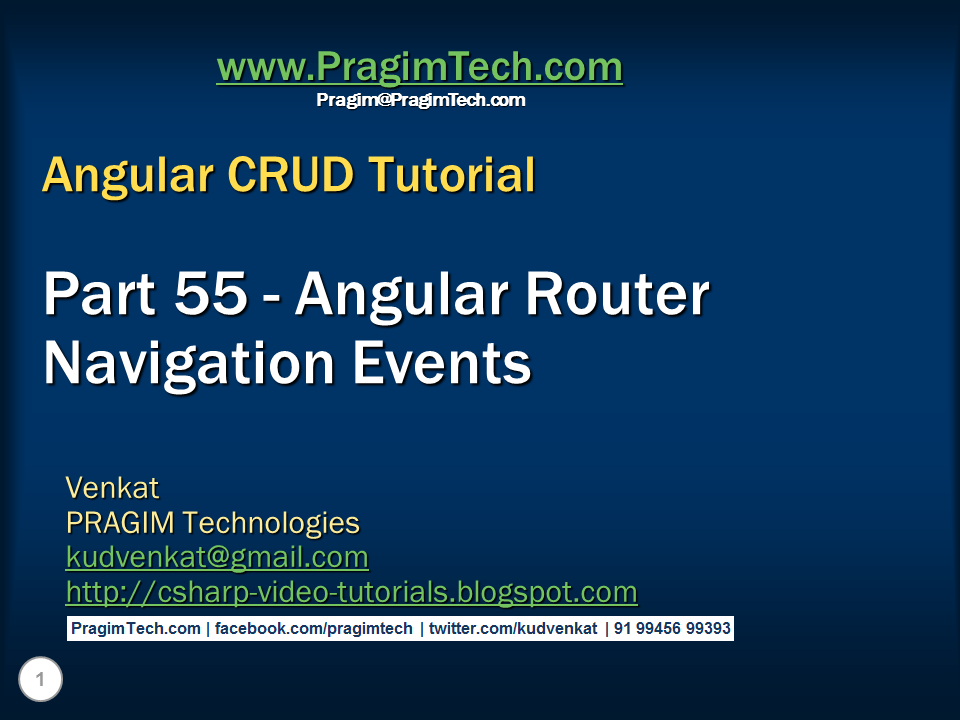 www.PragimTech.com
Pragim@PragimTech.com

Angular CRUD Tutorial

Part 55 - Angular Router Navigation Events

Venkat
PRAGIM Technologies
kudvenkat@gmail.com
http://csharp-video-tutorials.blogspot.com

PragimTech.com | facebook.com/pragimtech | twitter.com/kudvenkat | 91 99456 99393

1